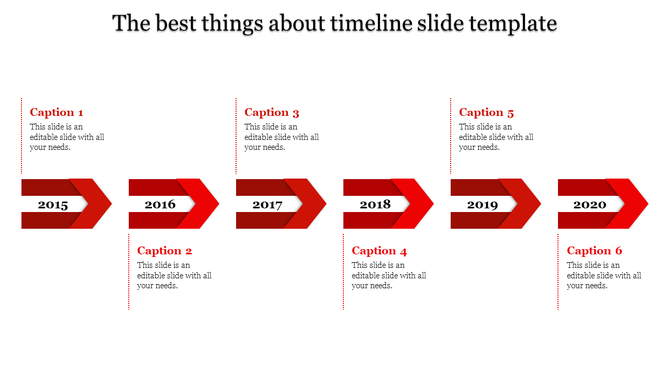 The best things about timeline slide template

Caption 1
This slide is an editable slide with all your needs.

Caption 3
This slide is an editable slide with all your needs.

Caption 5
This slide is an editable slide with all your needs.

2015

2016

2017

2018

2019

2020

Caption 2
This slide is an editable slide with all your needs.

Caption 4
This slide is an editable slide with all your needs.

Caption 6
This slide is an editable slide with all your needs.